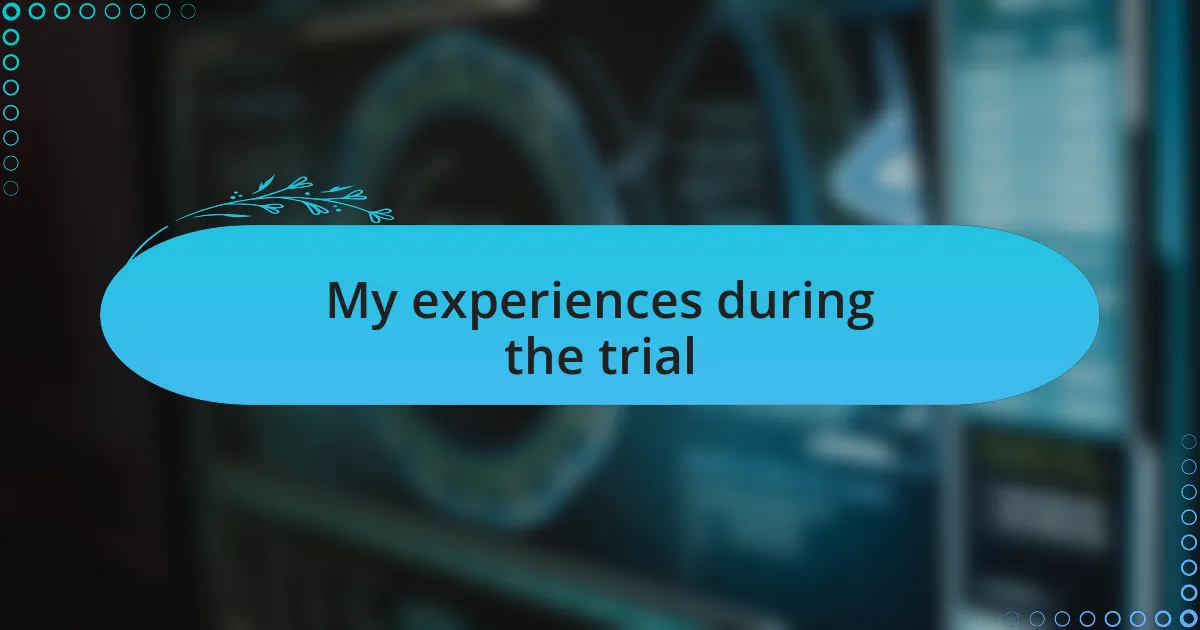 My experiences during the trial